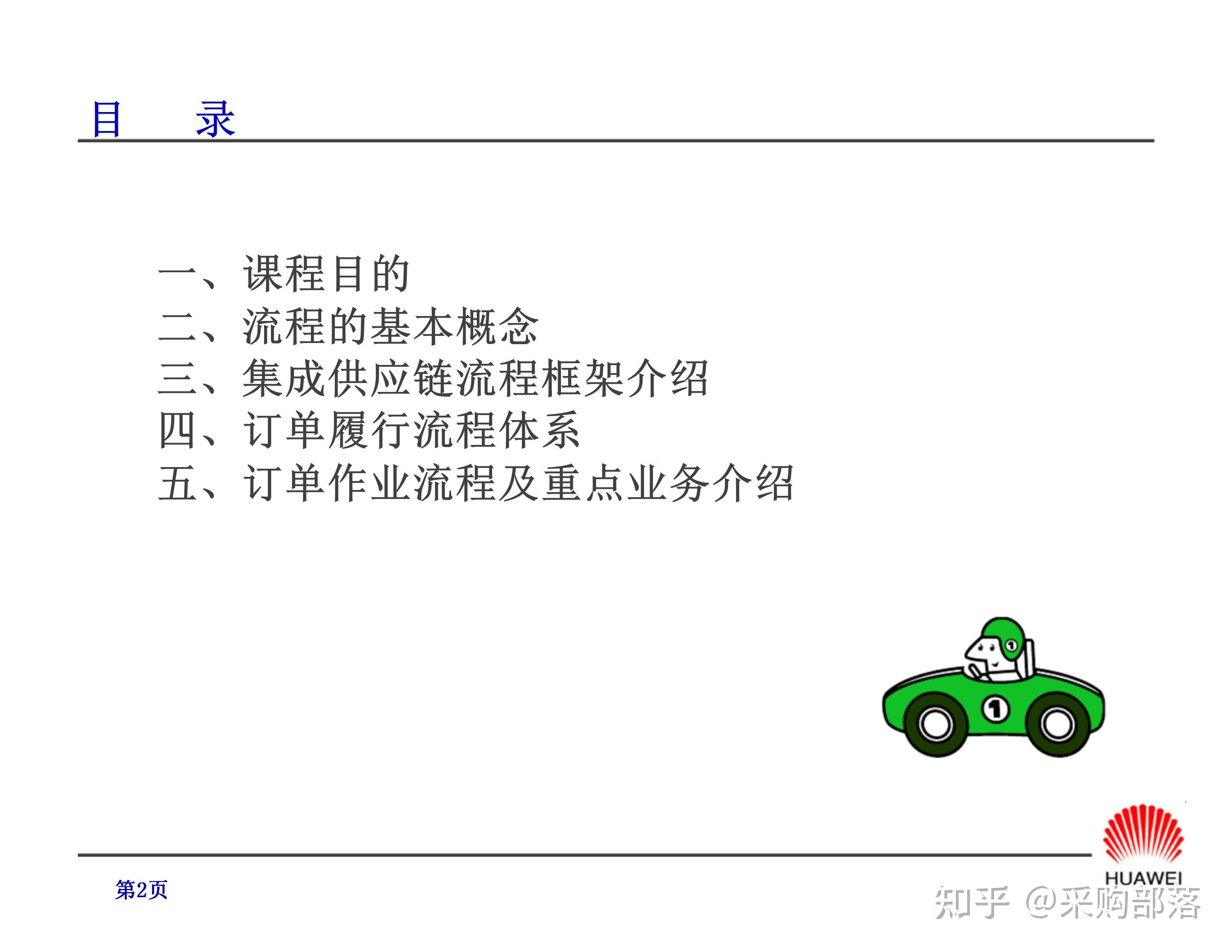 目　录

一、课程目的
二、流程的基本概念
三、集成供应链流程框架介绍
四、订单履行流程体系
五、订单作业流程及重点业务介绍

1

1

第2页

HUAWEI

知乎 @采购部落